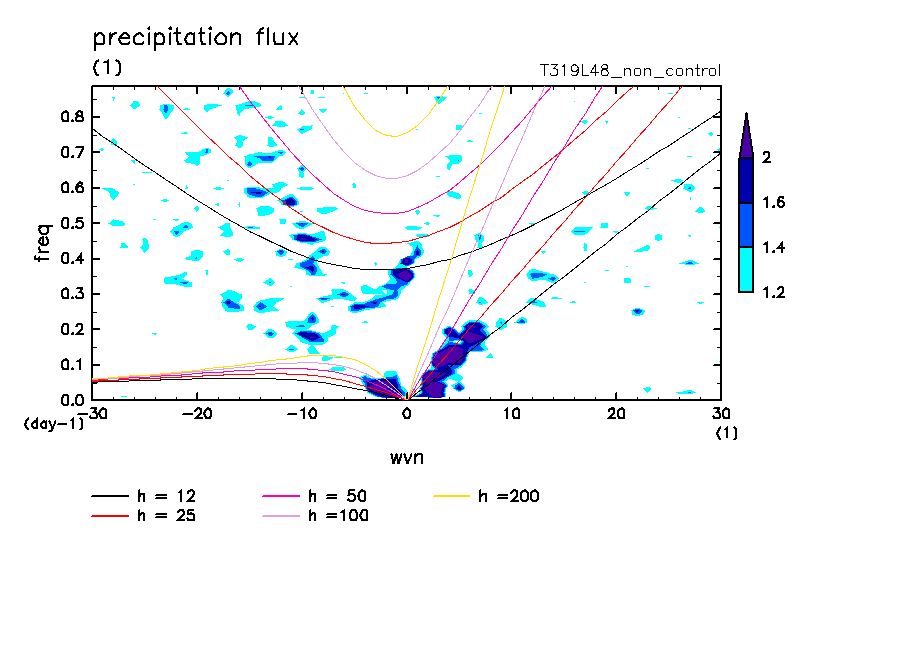 precipitation flux
(1)
T319L48_non_control

freq
0.8
0.7
0.6
0.5
0.4
0.3
0.2
0.1
0.0
(day-1)
-30
-20
-10
0
10
20
30
(1)
wvn

2
1.6
1.4
1.2

h = 12
h = 25
h = 50
h =100
h =200